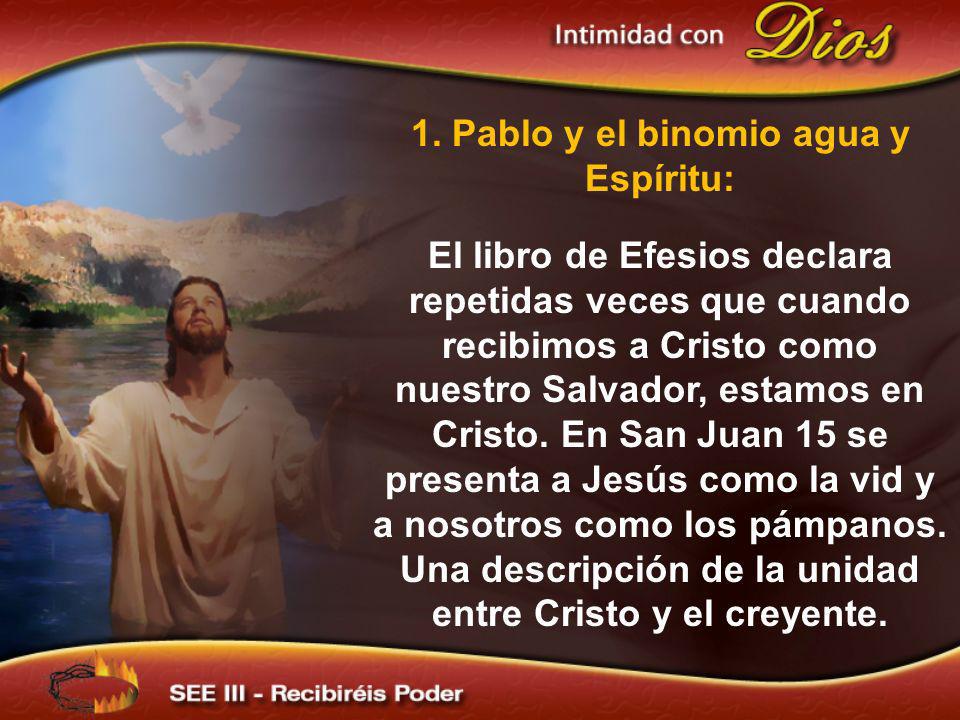 Intimidad con Dios

1. Pablo y el binomio agua y Espíritu:

El libro de Efesios declara repetidas veces que cuando recibimos a Cristo como nuestro Salvador, estamos en Cristo. En San Juan 15 se presenta a Jesús como la vid y a nosotros como los pámpanos. Una descripción de la unidad entre Cristo y el creyente.

SEE III - Recibiréis Poder